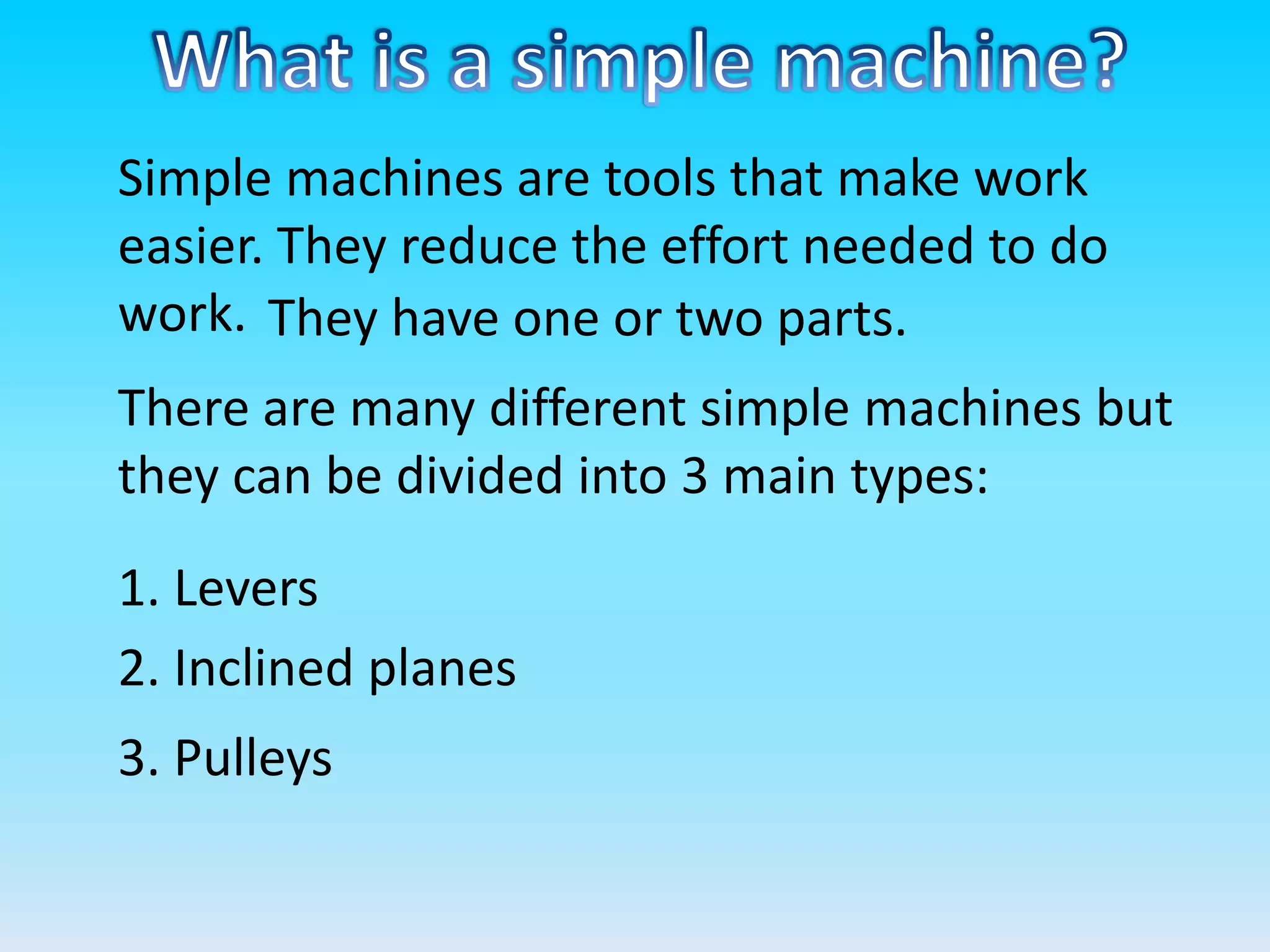 What is a simple machine?

Simple machines are tools that make work easier. They reduce the effort needed to do work. They have one or two parts.

There are many different simple machines but they can be divided into 3 main types:

1. Levers
2. Inclined planes
3. Pulleys